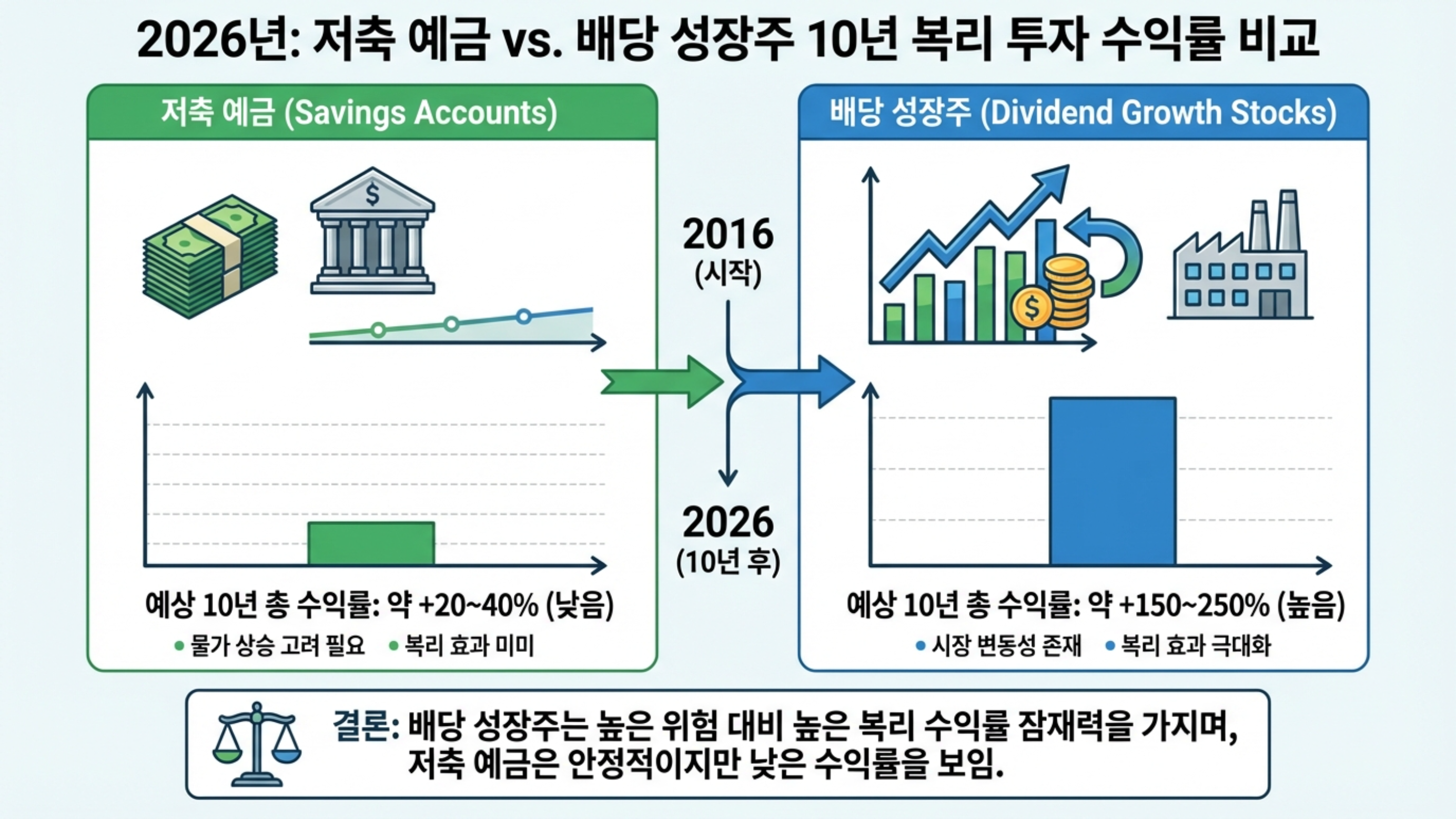 2026년: 저축 예금 vs. 배당 성장주 10년 복리 투자 수익률 비교

저축 예금 (Savings Accounts)

$

예상 10년 총 수익률: 약 +20~40% (낮음)

• 물가 상승 고려 필요 • 복리 효과 미미

2016
(시작)

2026
(10년 후)

배당 성장주 (Dividend Growth Stocks)

$

예상 10년 총 수익률: 약 +150~250% (높음)

• 시장 변동성 존재 • 복리 효과 극대화

결론: 배당 성장주는 높은 위험 대비 높은 복리 수익률 잠재력을 가지며, 저축 예금은 안정적이지만 낮은 수익률을 보임.